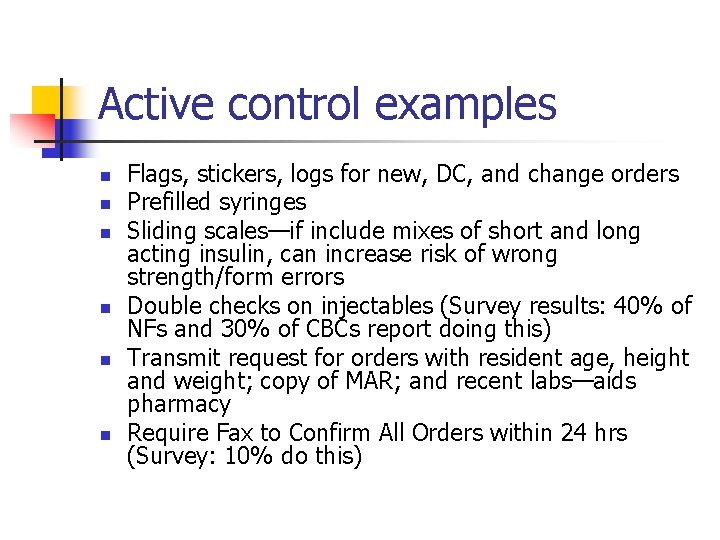 Active control examples

- Flags, stickers, logs for new, DC, and change orders
- Prefilled syringes
- Sliding scales—if include mixes of short and long acting insulin, can increase risk of wrong strength/form errors
- Double checks on injectables (Survey results: 40% of NFs and 30% of CBCs report doing this)
- Transmit request for orders with resident age, height and weight; copy of MAR; and recent labs—aids pharmacy
- Require Fax to Confirm All Orders within 24 hrs (Survey: 10% do this)